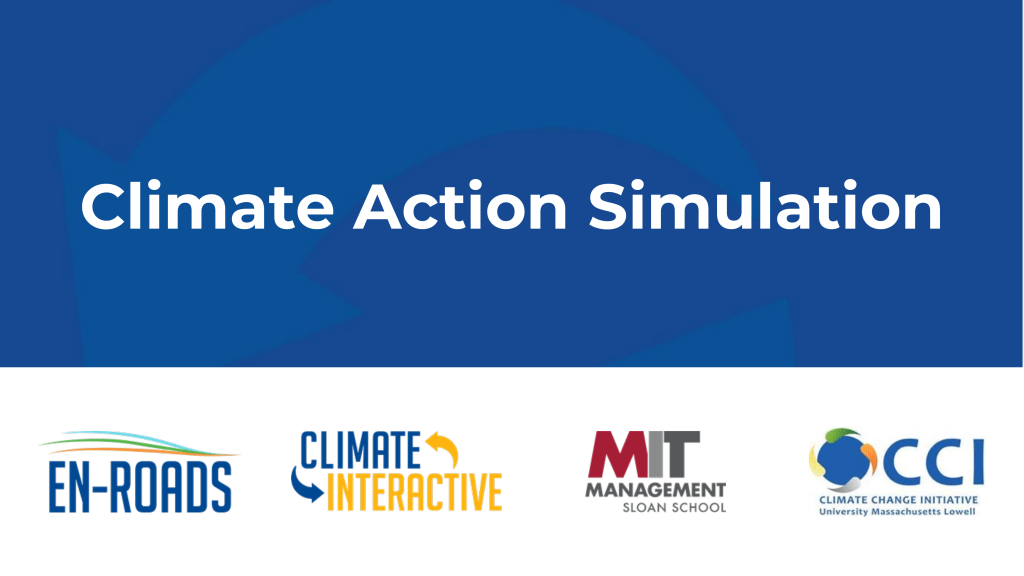 Climate Action Simulation

EN-ROADS

CLIMATE INTERACTIVE

MIT MANAGEMENT SLOAN SCHOOL

CCI
CLIMATE CHANGE INITIATIVE
University Massachusetts Lowell